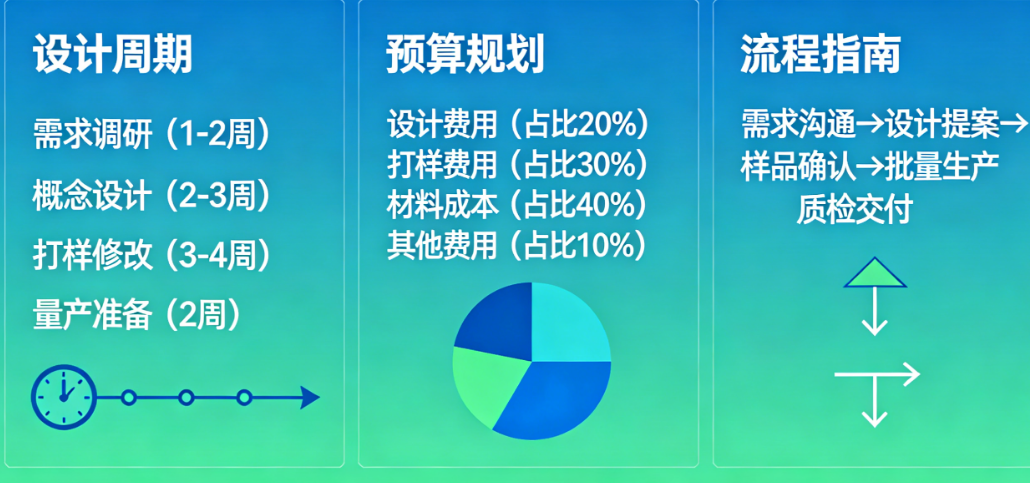 设计周期

需求调研（1-2周）
概念设计（2-3周）
打样修改（3-4周）
量产准备（2周）

预算规划

设计费用（占比20%）
打样费用（占比30%）
材料成本（占比40%）
其他费用（占比10%）

流程指南

需求沟通→设计提案→样品确认→批量生产
质检交付